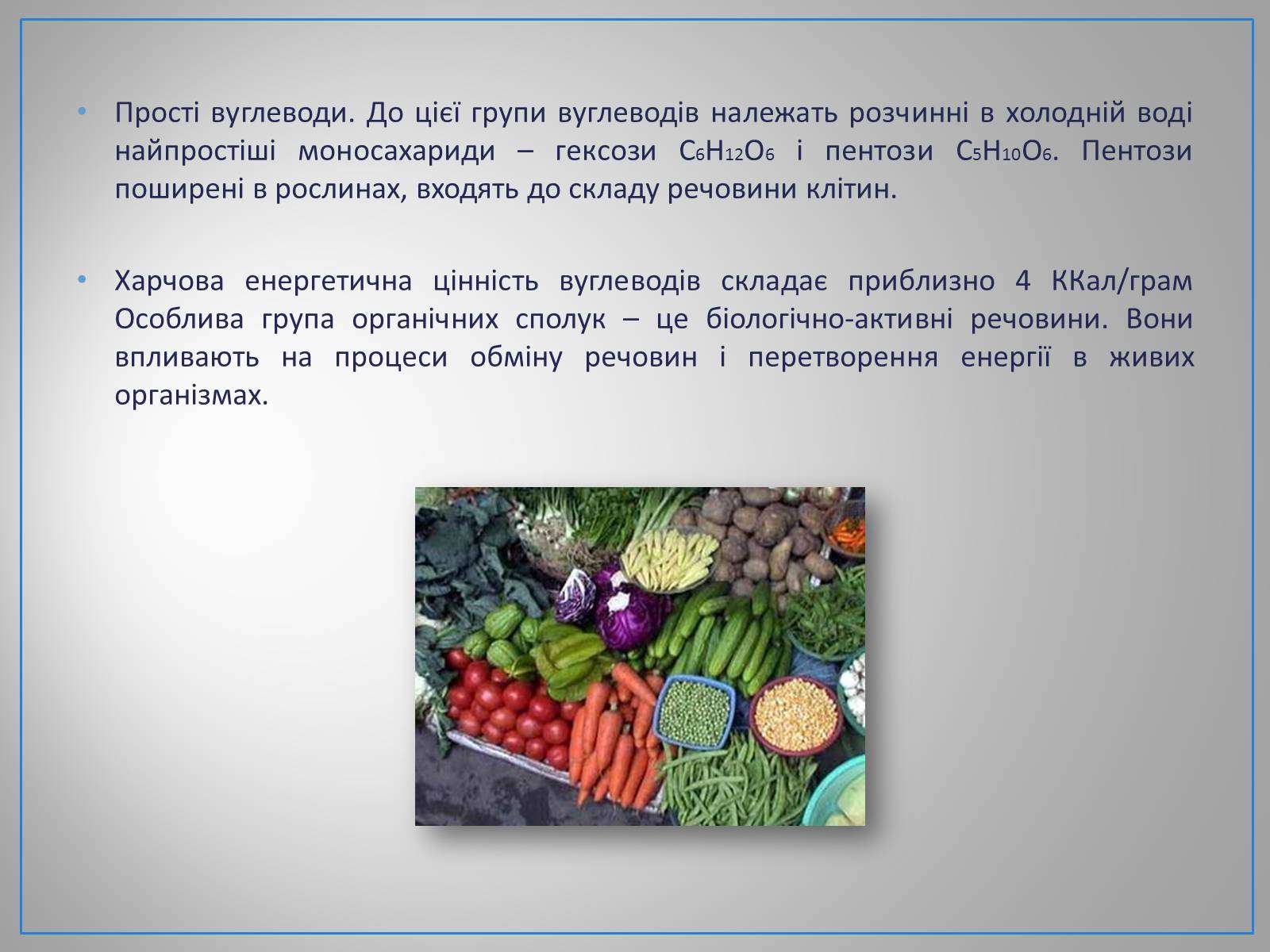 • Прості вуглеводи. До цієї групи вуглеводів належать розчинні в холодній воді найпростіші моносахариди – гексози $C_6H_{12}O_6$ і пентози $C_5H_{10}O_6$. Пентози поширені в рослинах, входять до складу речовини клітин.

• Харчова енергетична цінність вуглеводів складає приблизно 4 ККал/грам Особлива група органічних сполук – це біологічно-активні речовини. Вони впливають на процеси обміну речовин і перетворення енергії в живих організмах.